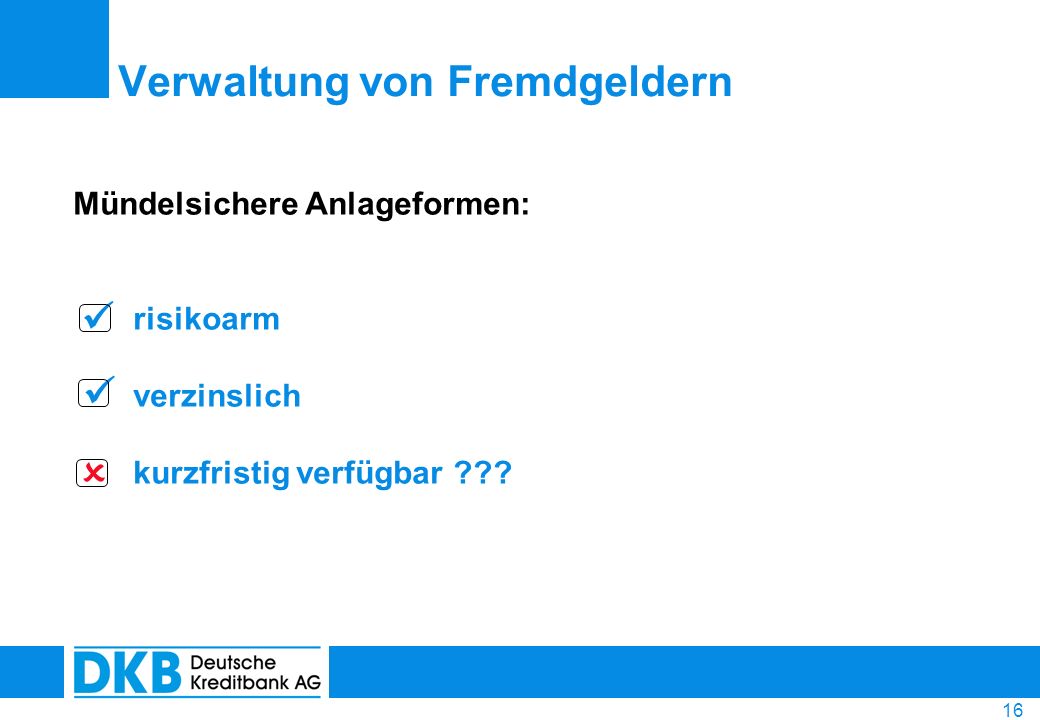 Verwaltung von Fremdgeldern

Mündelsichere Anlageformen:

risikoarm

verzinslich

kurzfristig verfügbar ???

DKB Deutsche Kreditbank AG

16